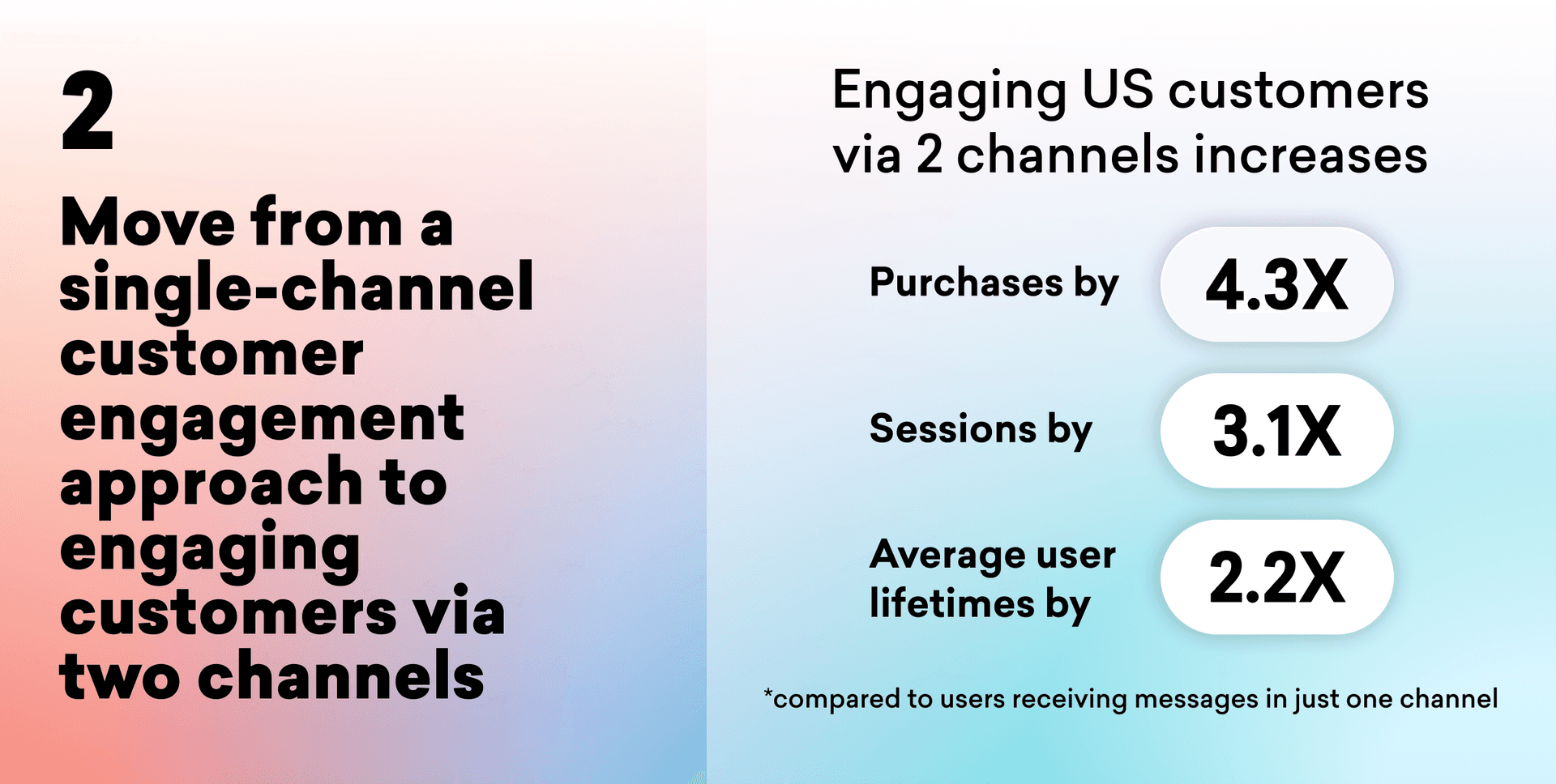 2

Move from a single-channel customer engagement approach to engaging customers via two channels

Engaging US customers via 2 channels increases

Purchases by 4.3X

Sessions by 3.1X

Average user lifetimes by 2.2X

*compared to users receiving messages in just one channel